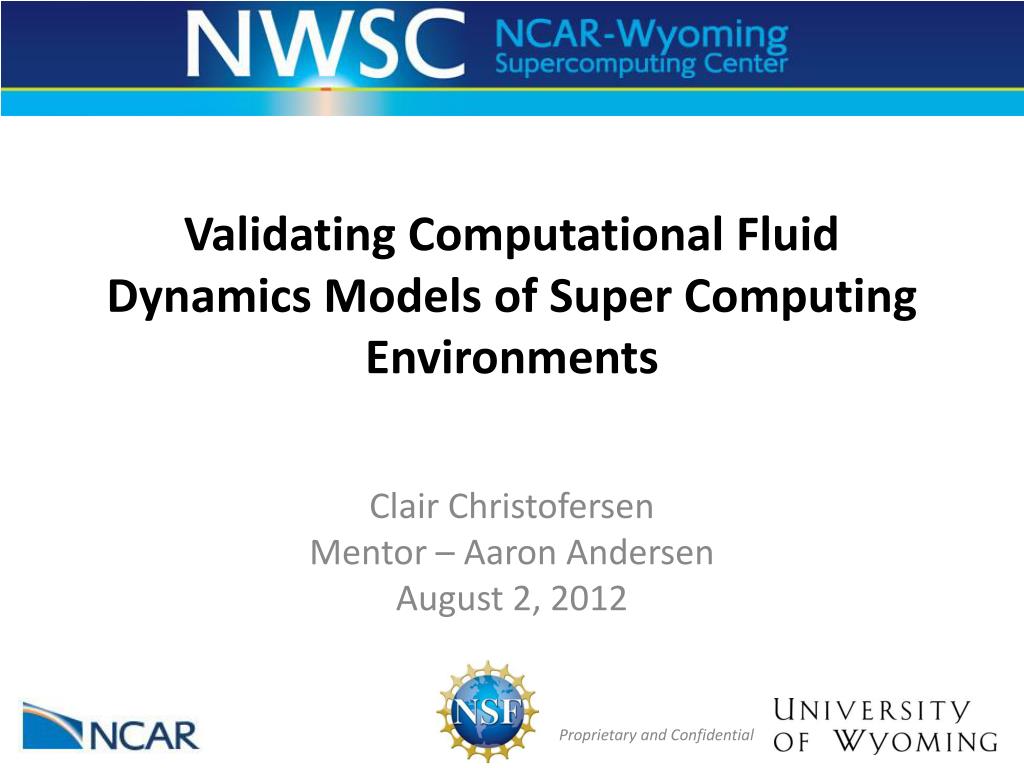 NWSC NCAR-Wyoming Supercomputing Center

Validating Computational Fluid Dynamics Models of Super Computing Environments

Clair Christofersen
Mentor – Aaron Andersen
August 2, 2012

NCAR

NSF

Proprietary and Confidential

UNIVERSITY OF WYOMING